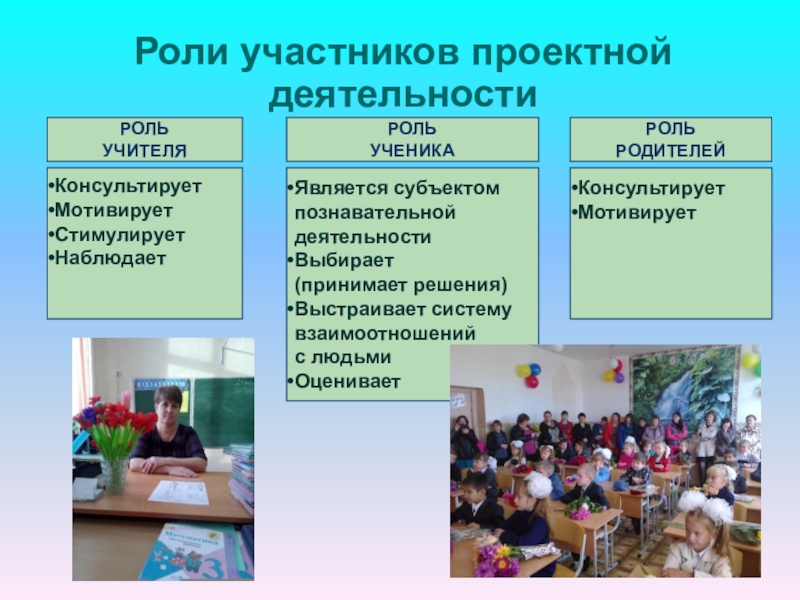 Роли участников проектной деятельности

РОЛЬ УЧИТЕЛЯ

•Консультирует
•Мотивирует
•Стимулирует
•Наблюдает

РОЛЬ УЧЕНИКА

•Является субъектом познавательной деятельности
•Выбирает (принимает решения)
•Выстраивает систему взаимоотношений с людьми
•Оценивает

РОЛЬ РОДИТЕЛЕЙ

•Консультирует
•Мотивирует

Математика

3